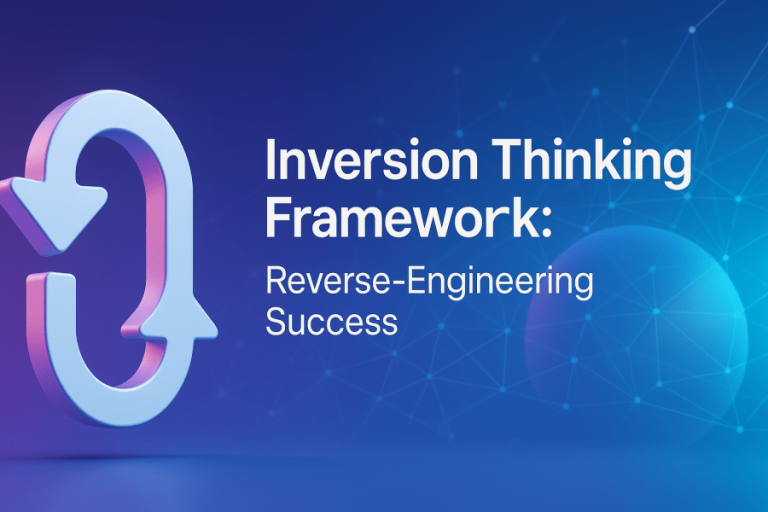 Inversion Thinking Framework:
Reverse-Engineering Success